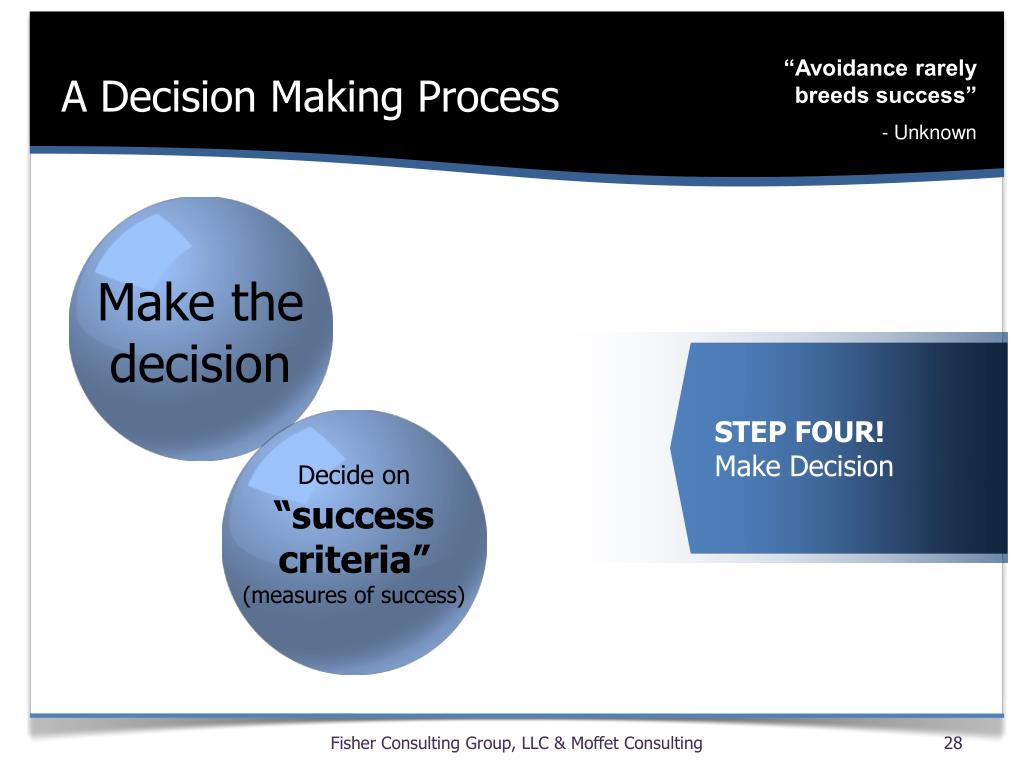 A Decision Making Process

“Avoidance rarely breeds success”

- Unknown

Make the decision

Decide on

“success criteria”

(measures of success)

STEP FOUR!

Make Decision

Fisher Consulting Group, LLC & Moffet Consulting

28